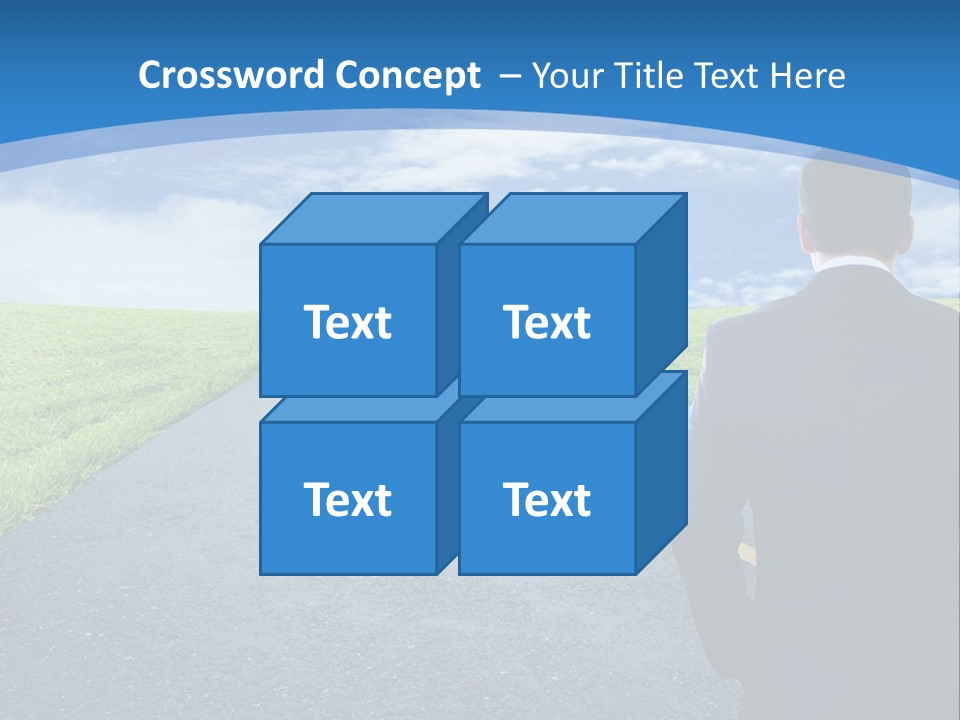 Crossword Concept – Your Title Text Here

Text

Text

Text

Text